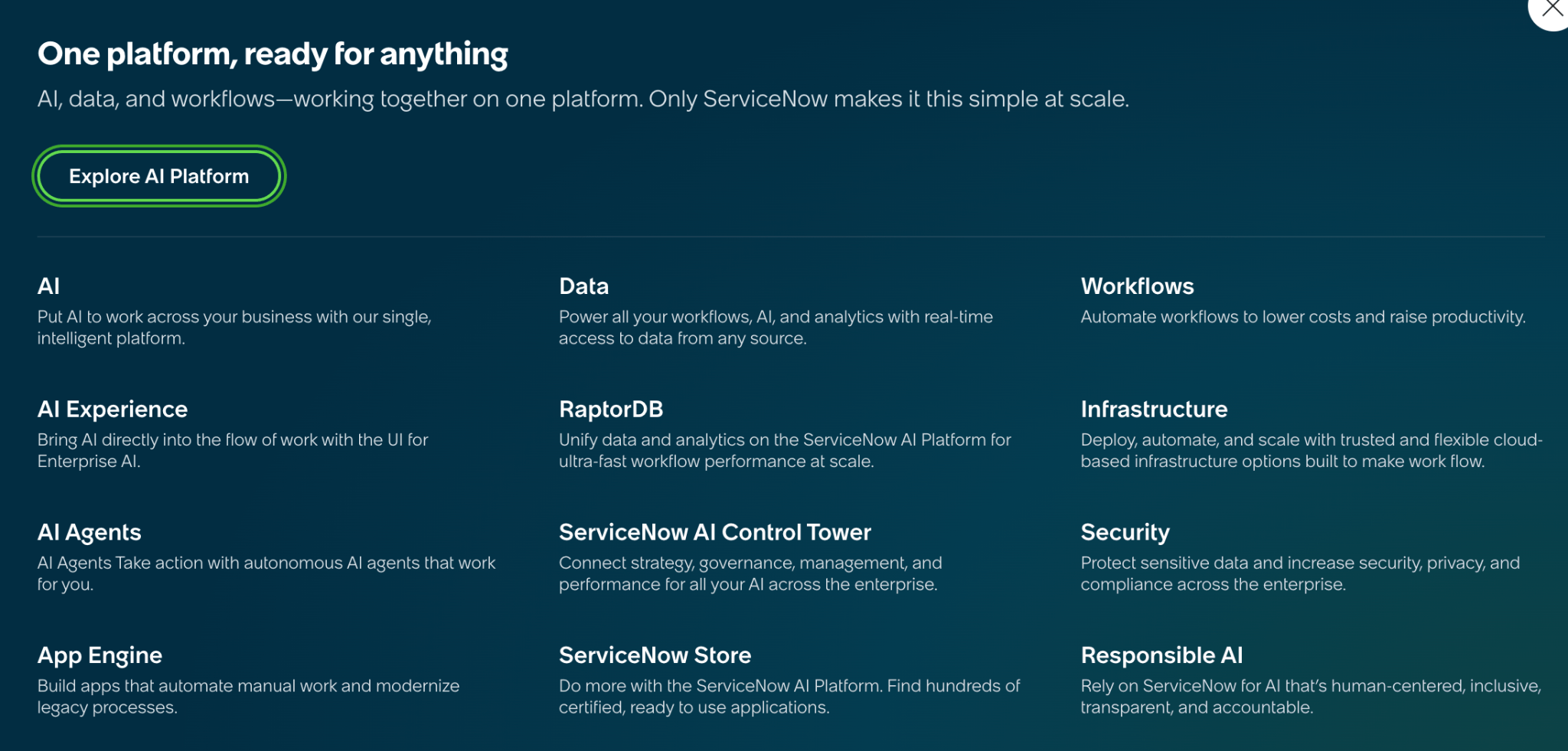 One platform, ready for anything

AI, data, and workflows—working together on one platform. Only ServiceNow makes it this simple at scale.

Explore AI Platform

AI
Put AI to work across your business with our single, intelligent platform.

AI Experience
Bring AI directly into the flow of work with the UI for Enterprise AI.

AI Agents
AI Agents Take action with autonomous AI agents that work for you.

App Engine
Build apps that automate manual work and modernize legacy processes.

Data
Power all your workflows, AI, and analytics with real-time access to data from any source.

RaptorDB
Unify data and analytics on the ServiceNow AI Platform for ultra-fast workflow performance at scale.

ServiceNow AI Control Tower
Connect strategy, governance, management, and performance for all your AI across the enterprise.

ServiceNow Store
Do more with the ServiceNow AI Platform. Find hundreds of certified, ready to use applications.

Workflows
Automate workflows to lower costs and raise productivity.

Infrastructure
Deploy, automate, and scale with trusted and flexible cloud-based infrastructure options built to make work flow.

Security
Protect sensitive data and increase security, privacy, and compliance across the enterprise.

Responsible AI
Rely on ServiceNow for AI that's human-centered, inclusive, transparent, and accountable.